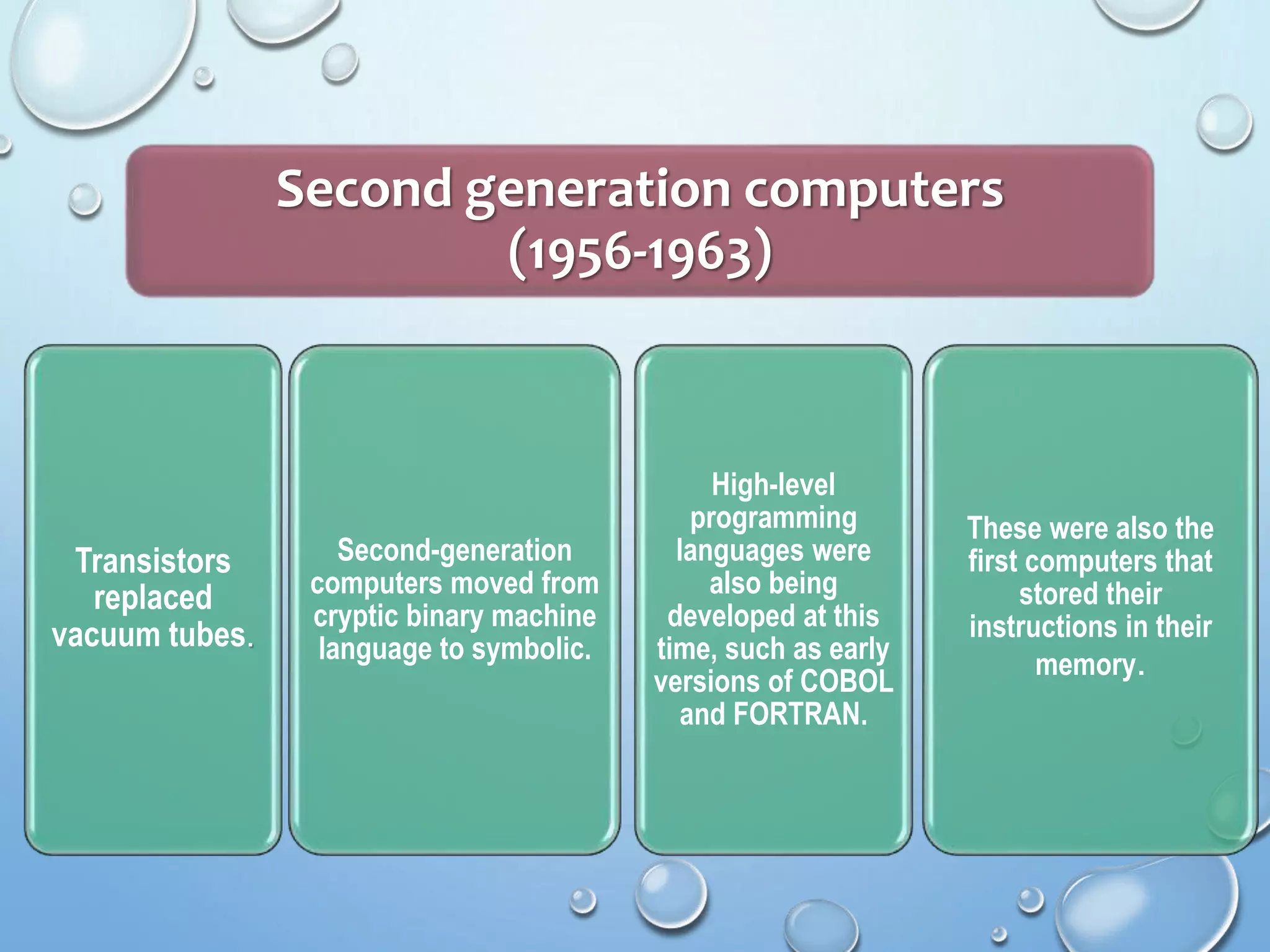 Second generation computers (1956-1963)

Transistors replaced vacuum tubes.

Second-generation computers moved from cryptic binary machine language to symbolic.

High-level programming languages were also being developed at this time, such as early versions of COBOL and FORTRAN.

These were also the first computers that stored their instructions in their memory.